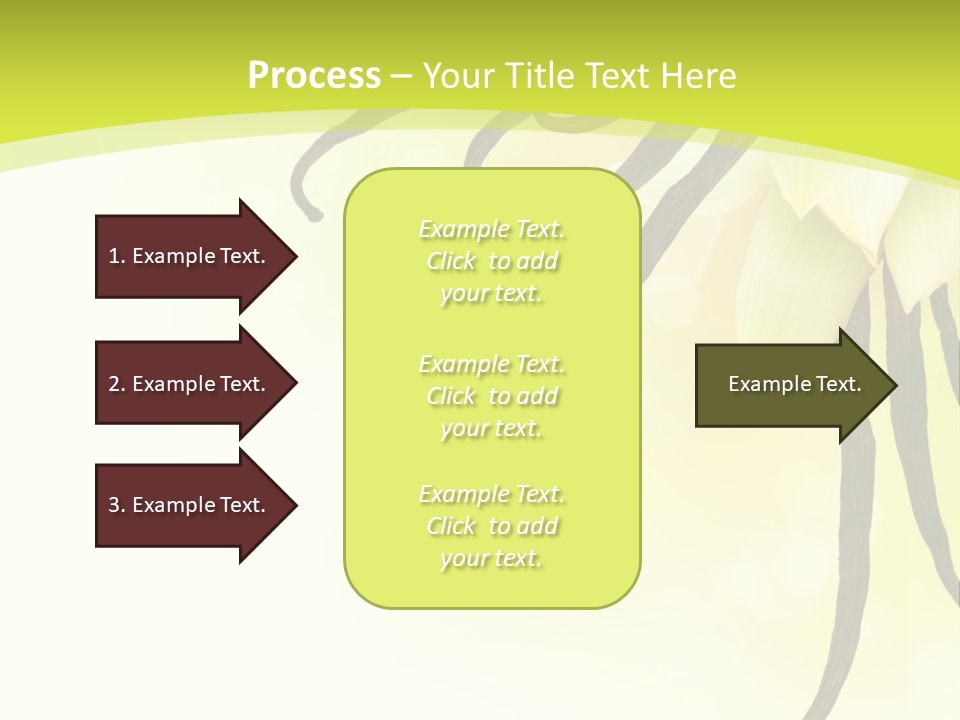 Process – Your Title Text Here

1. Example Text.

2. Example Text.

3. Example Text.

Example Text. Click to add your text.

Example Text. Click to add your text.

Example Text. Click to add your text.

Example Text.